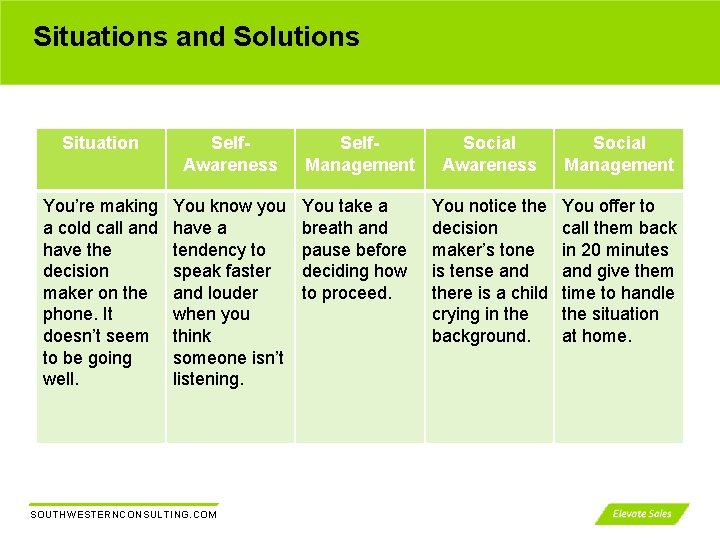 Situations and Solutions

| Situation | Self-Awareness | Self-Management | Social Awareness | Social Management |
|---|---|---|---|---|
| You're making a cold call and have the decision maker on the phone. It doesn't seem to be going well. | You know you have a tendency to speak faster and louder when you think someone isn't listening. | You take a breath and pause before deciding how to proceed. | You notice the decision maker's tone is tense and there is a child crying in the background. | You offer to call them back in 20 minutes and give them time to handle the situation at home. |

SOUTHWESTERNCONSULTING.COM

Elevate Sales